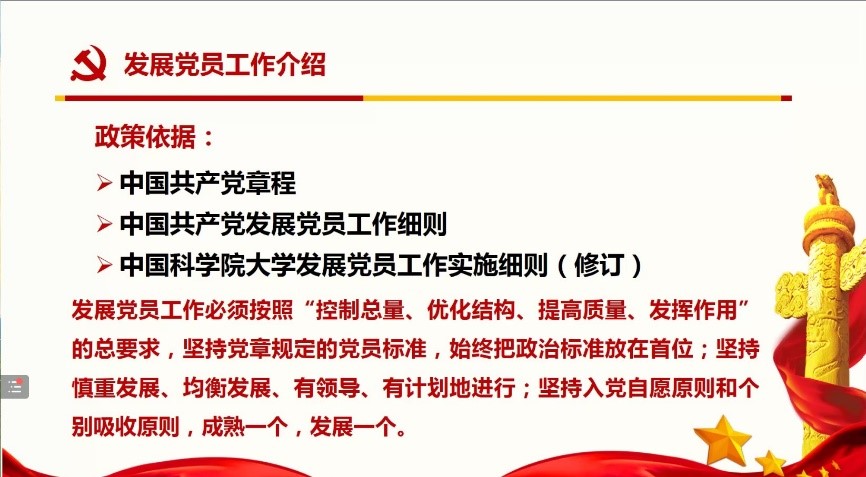 发展党员工作介绍

政策依据：

➢ 中国共产党章程
➢ 中国共产党发展党员工作细则
➢ 中国科学院大学发展党员工作实施细则（修订）

发展党员工作必须按照“控制总量、优化结构、提高质量、发挥作用”的总要求，坚持党章规定的党员标准，始终把政治标准放在首位；坚持慎重发展、均衡发展、有领导、有计划地进行；坚持入党自愿原则和个别吸收原则，成熟一个，发展一个。